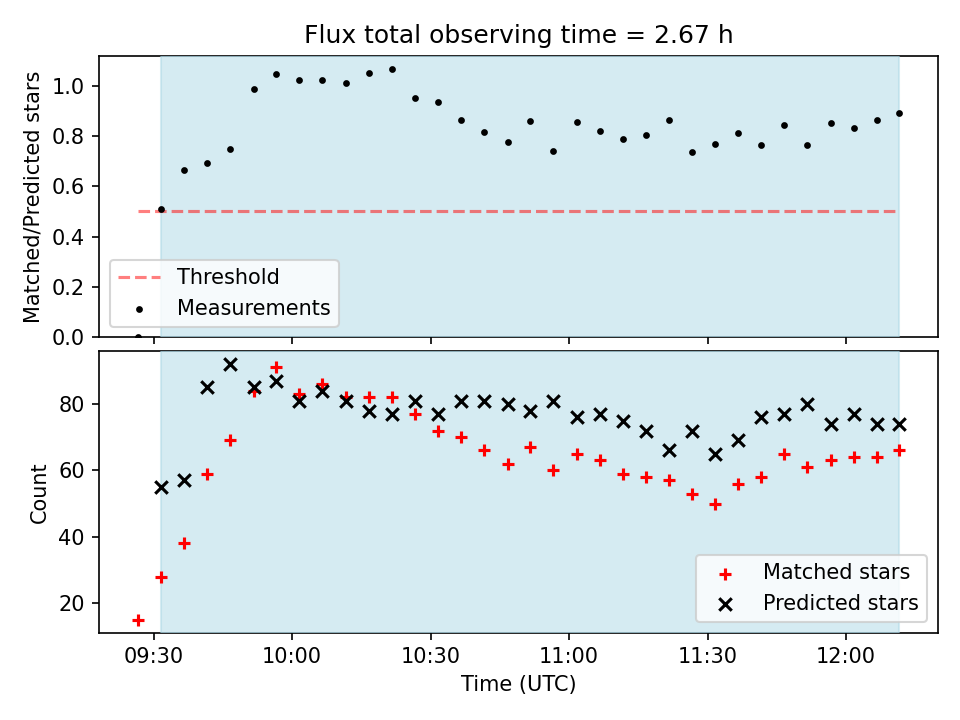 Flux total observing time = 2.67 h

Matched/Predicted stars

1.0
0.8
0.6
0.4
0.2
0.0

Threshold
Measurements

Count

80
60
40
20

Matched stars
Predicted stars

09:30 10:00 10:30 11:00 11:30 12:00

Time (UTC)